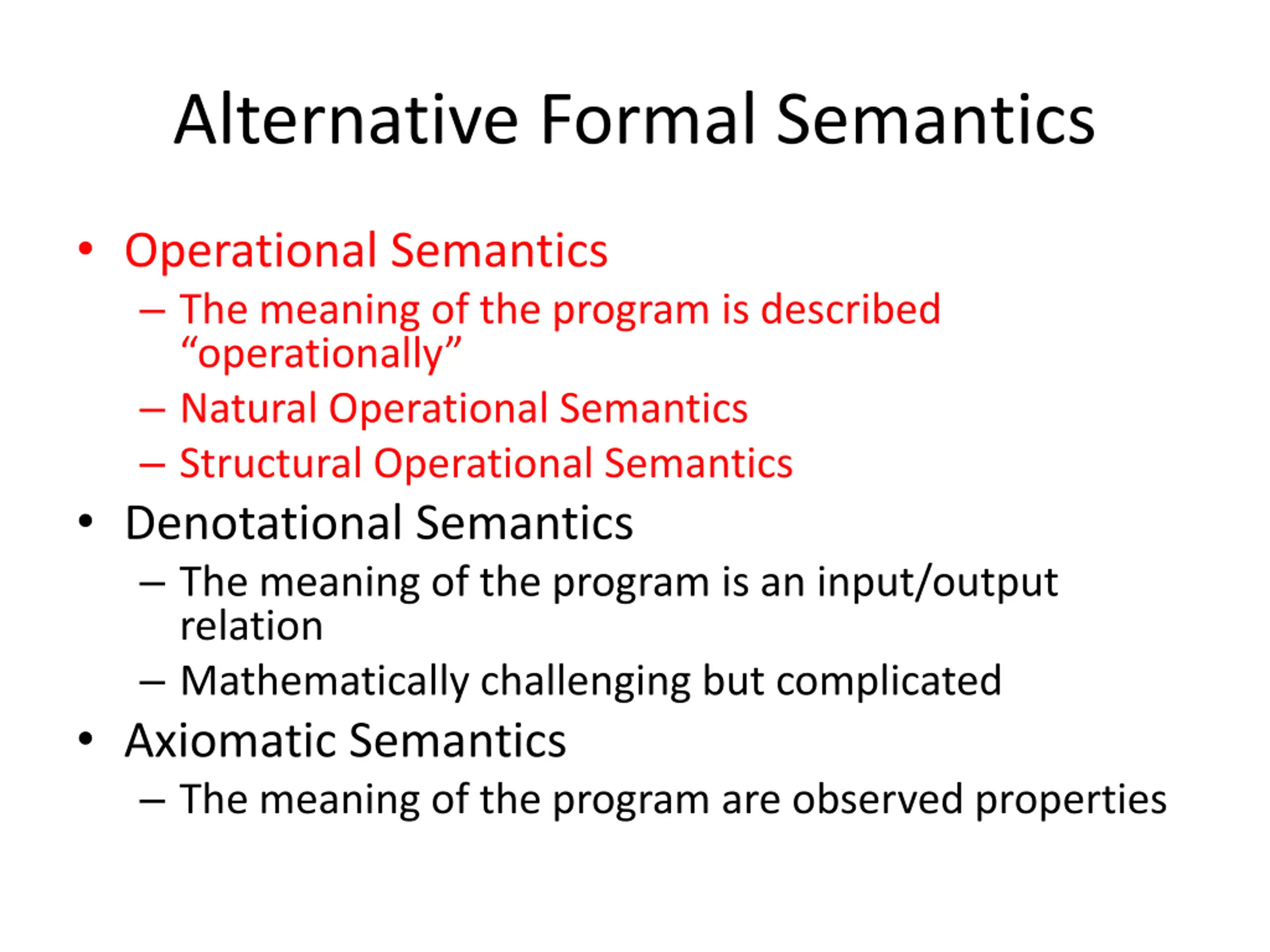 Alternative Formal Semantics

• Operational Semantics
– The meaning of the program is described “operationally”
– Natural Operational Semantics
– Structural Operational Semantics
• Denotational Semantics
– The meaning of the program is an input/output relation
– Mathematically challenging but complicated
• Axiomatic Semantics
– The meaning of the program are observed properties